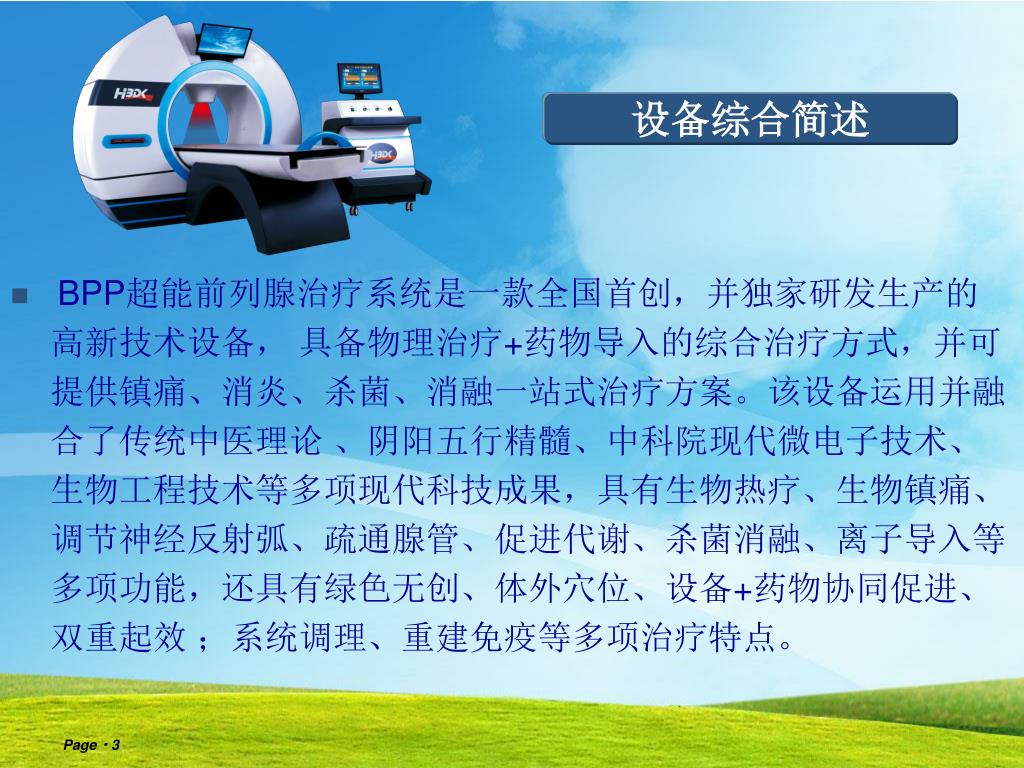 HBDK

HBDK

设备综合简述

BPP超能前列腺治疗系统是一款全国首创，并独家研发生产的高新技术设备， 具备物理治疗+药物导入的综合治疗方式，并可提供镇痛、消炎、杀菌、消融一站式治疗方案。该设备运用并融合了传统中医理论 、阴阳五行精髓、中科院现代微电子技术、生物工程技术等多项现代科技成果，具有生物热疗、生物镇痛、调节神经反射弧、疏通腺管、促进代谢、杀菌消融、离子导入等多项功能，还具有绿色无创、体外穴位、设备+药物协同促进、双重起效 ；系统调理、重建免疫等多项治疗特点。

Page · 3